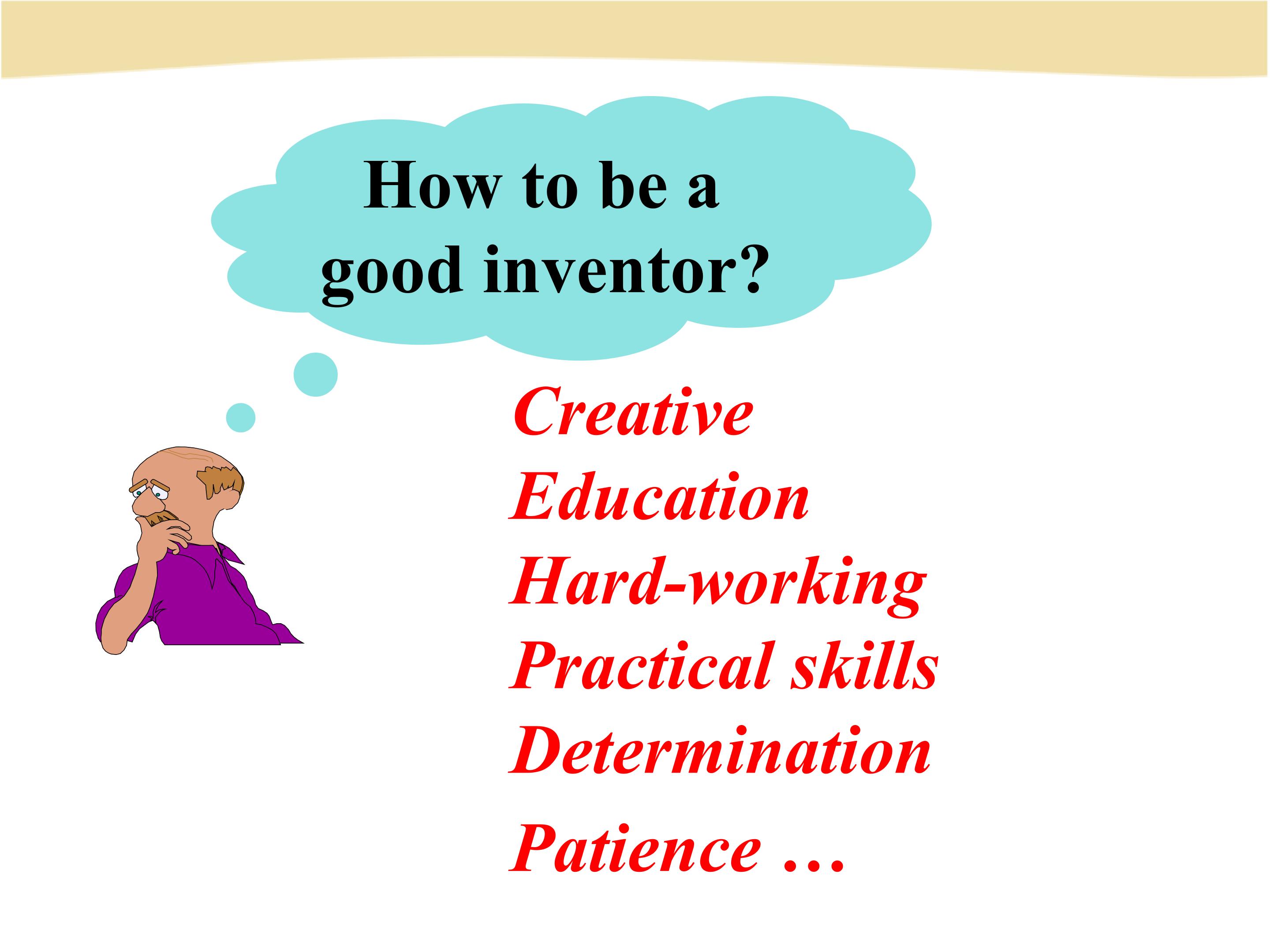 How to be a good inventor?

Creative
Education
Hard-working
Practical skills
Determination
Patience …